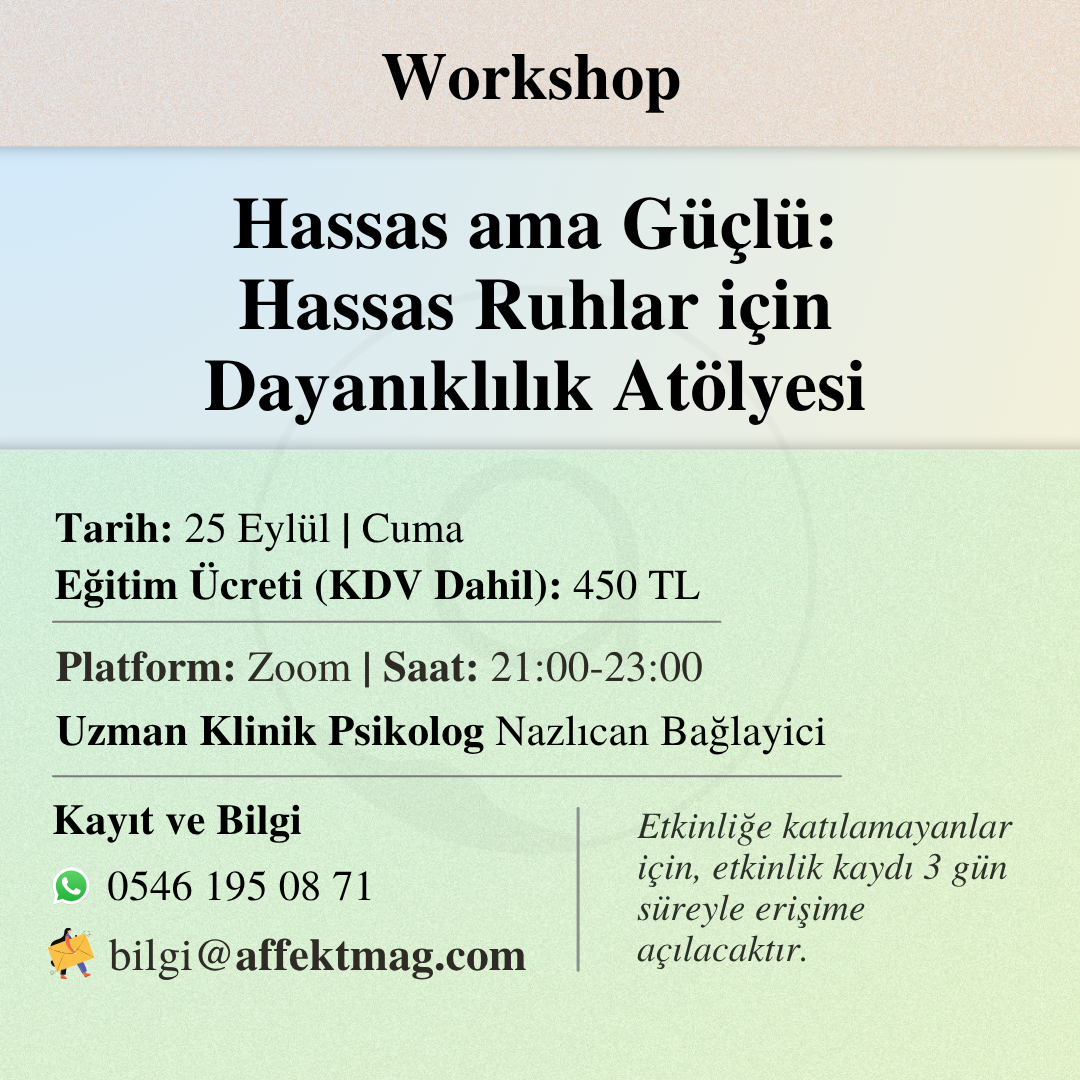 Workshop

Hassas ama Güçlü: Hassas Ruhlar için Dayanıklılık Atölyesi

Tarih: 25 Eylül | Cuma
Eğitim Ücreti (KDV Dahil): 450 TL

Platform: Zoom | Saat: 21:00-23:00
Uzman Klinik Psikolog Nazlıcan Bağlayici

Kayıt ve Bilgi
0546 195 08 71
bilgi@affektmag.com

Etkinliğe katılamayanlar için, etkinlik kaydı 3 gün süreyle erişime açılacaktır.